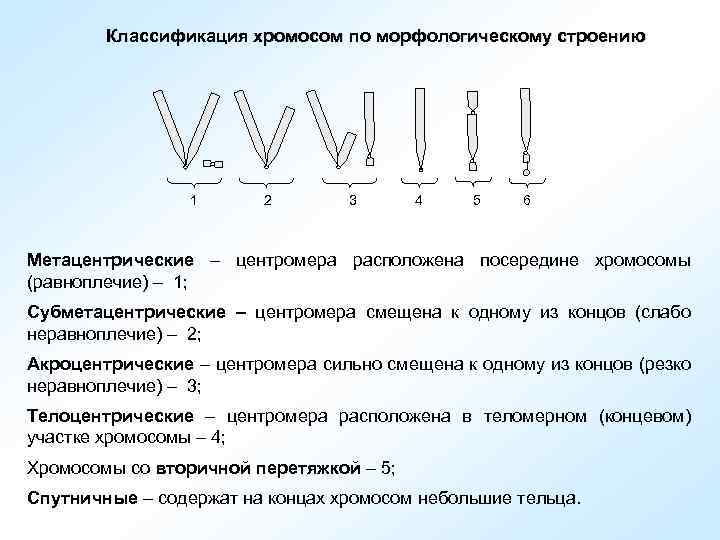 Классификация хромосом по морфологическому строению

1 2 3 4 5 6

Метацентрические – центромера расположена посередине хромосомы (равноплечие) – 1;

Субметацентрические – центромера смещена к одному из концов (слабо неравноплечие) – 2;

Акроцентрические – центромера сильно смещена к одному из концов (резко неравноплечие) – 3;

Телоцентрические – центромера расположена в теломерном (концевом) участке хромосомы – 4;

Хромосомы со вторичной перетяжкой – 5;

Спутничные – содержат на концах хромосом небольшие тельца.